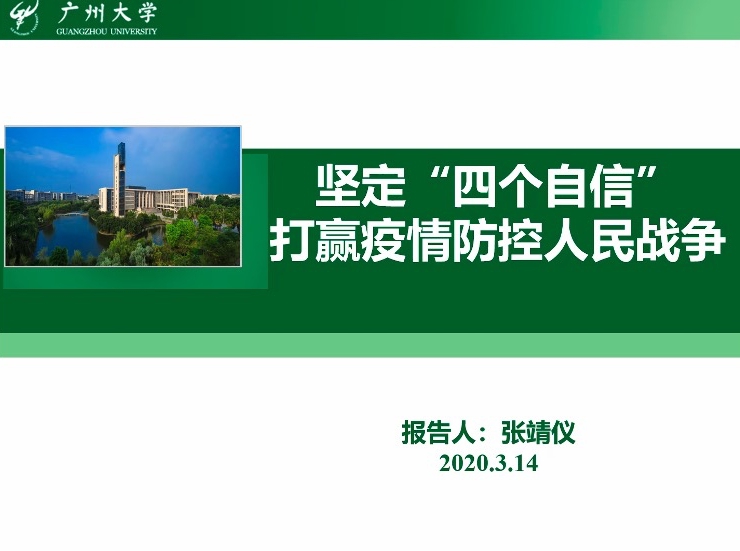 广州大学
GUANGZHOU UNIVERSITY

坚定“四个自信”
打赢疫情防控人民战争

报告人：张靖仪
2020.3.14